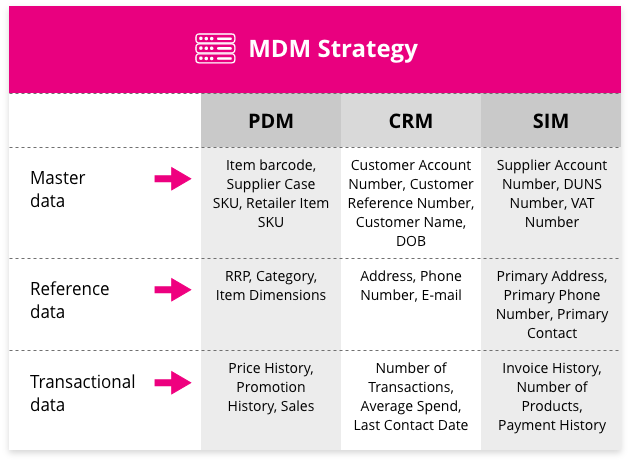 MDM Strategy

| | PDM | CRM | SIM |
|---|---|---|---|
| Master data | Item barcode, Supplier Case SKU, Retailer Item SKU | Customer Account Number, Customer Reference Number, Customer Name, DOB | Supplier Account Number, DUNS Number, VAT Number |
| Reference data | RRP, Category, Item Dimensions | Address, Phone Number, E-mail | Primary Address, Primary Phone Number, Primary Contact |
| Transactional data | Price History, Promotion History, Sales | Number of Transactions, Average Spend, Last Contact Date | Invoice History, Number of Products, Payment History |